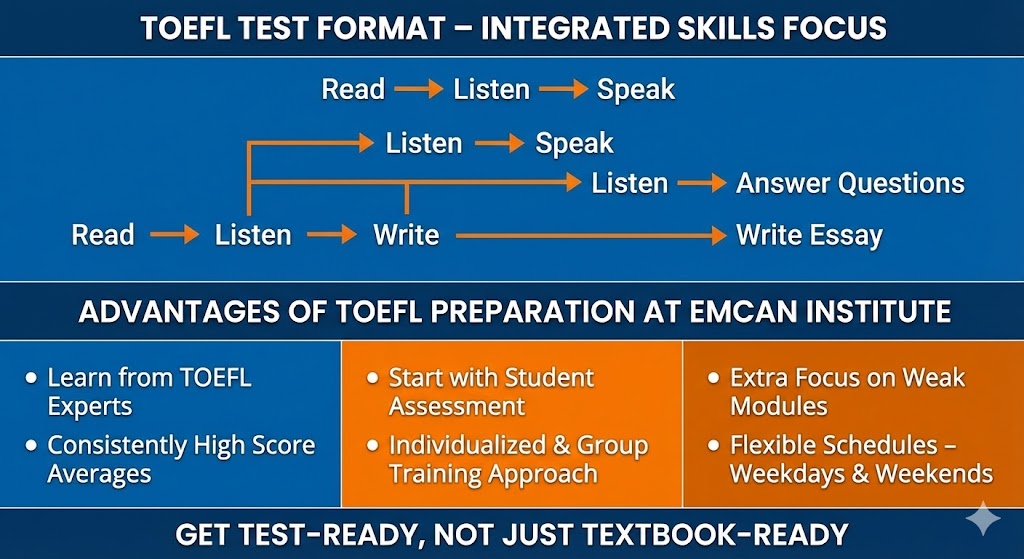 TOEFL TEST FORMAT – INTEGRATED SKILLS FOCUS

Read → Listen → Speak

Listen → Speak

Listen → Answer Questions

Read → Listen → Write → Write Essay

ADVANTAGES OF TOEFL PREPARATION AT EMCAN INSTITUTE

• Learn from TOEFL Experts
• Consistently High Score Averages

• Start with Student Assessment
• Individualized & Group Training Approach

• Extra Focus on Weak Modules
• Flexible Schedules – Weekdays & Weekends

GET TEST-READY, NOT JUST TEXTBOOK-READY